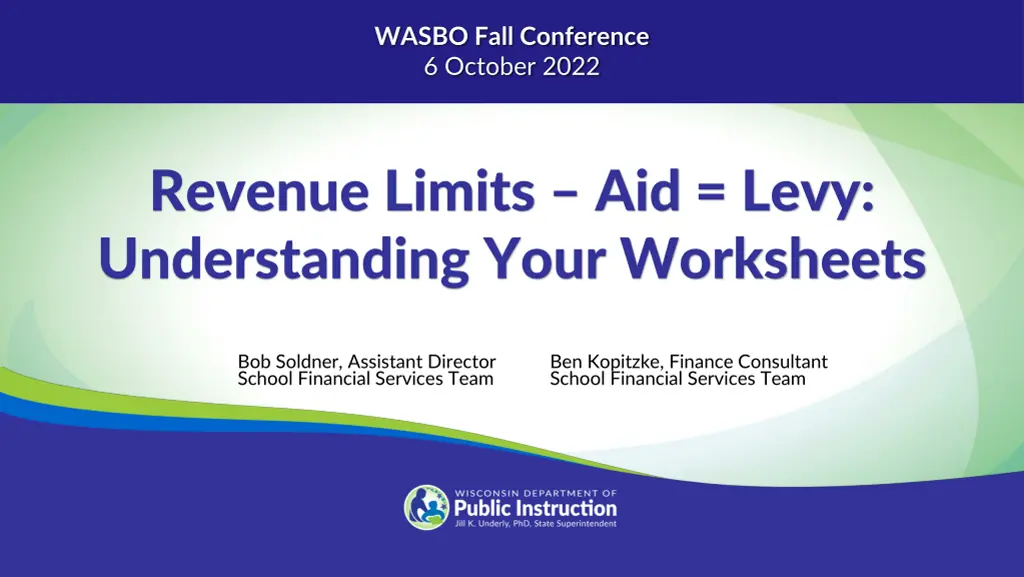 WASBO Fall Conference
6 October 2022

Revenue Limits – Aid = Levy: Understanding Your Worksheets

Bob Soldner, Assistant Director
School Financial Services Team

Ben Kopitzke, Finance Consultant
School Financial Services Team

WISCONSIN DEPARTMENT OF
Public Instruction
Jill K. Underly, PhD, State Superintendent